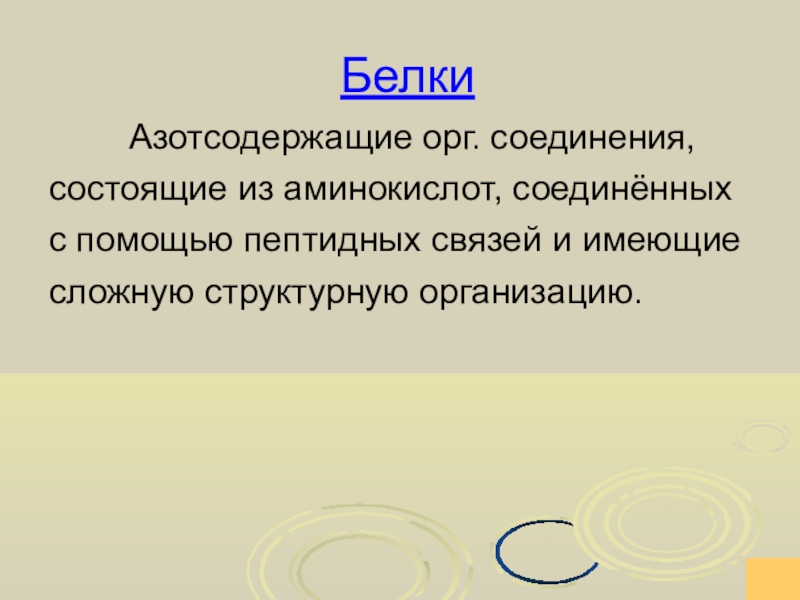 Белки

Азотсодержащие орг. соединения, состоящие из аминокислот, соединённых с помощью пептидных связей и имеющие сложную структурную организацию.